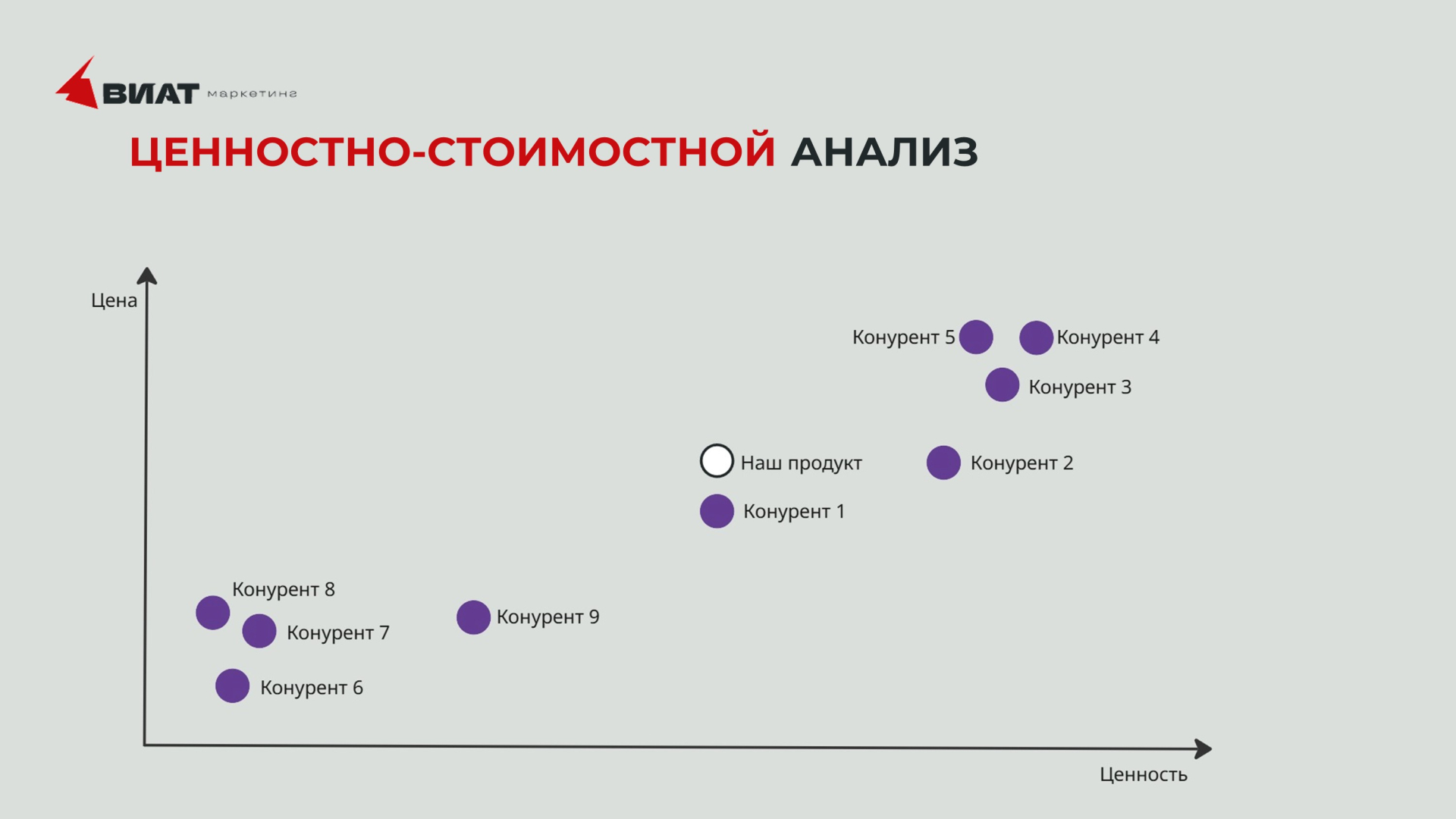 ВИАТ маркетинг

ЦЕННОСТНО-СТОИМОСТНОЙ АНАЛИЗ

Цена

Конурент 5

Конурент 4

Конурент 3

Наш продукт

Конурент 2

Конурент 1

Конурент 8

Конурент 7

Конурент 9

Конурент 6

Ценность